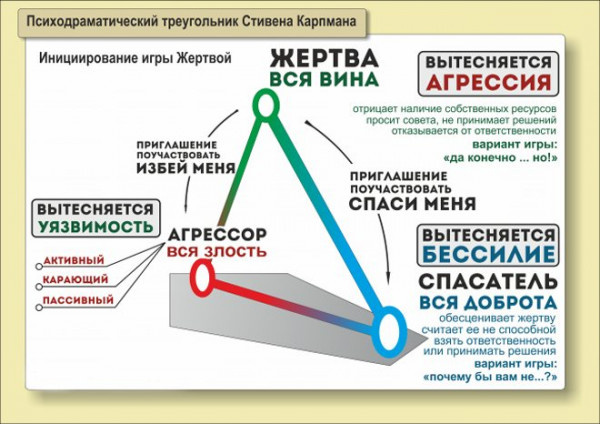 Психодраматический треугольник Стивена Карпмана

Инициирование игры Жертвой

ЖЕРТВА
ВСЯ ВИНА

ВЫТЕСНЯЕТСЯ
АГРЕССИЯ

отрицает наличие собственных ресурсов
просит совета, не принимает решений
отказывается от ответственности
вариант игры:
«да конечно ... но!»

ПРИГЛАШЕНИЕ
ПОУЧАСТВОВАТЬ
ИЗБЕЙ МЕНЯ

ПРИГЛАШЕНИЕ
ПОУЧАСТВОВАТЬ
СПАСИ МЕНЯ

ВЫТЕСНЯЕТСЯ
УЯЗВИМОСТЬ

АГРЕССОР
ВСЯ ЗЛОСТЬ

АКТИВНЫЙ
КАРАЮЩИЙ
ПАССИВНЫЙ

ВЫТЕСНЯЕТСЯ
БЕССИЛИЕ

СПАСАТЕЛЬ
ВСЯ ДОБРОТА

обесценивает жертву
считает ее не способной
взять ответственность
или принимать решения
вариант игры:
«почему бы вам не...?»